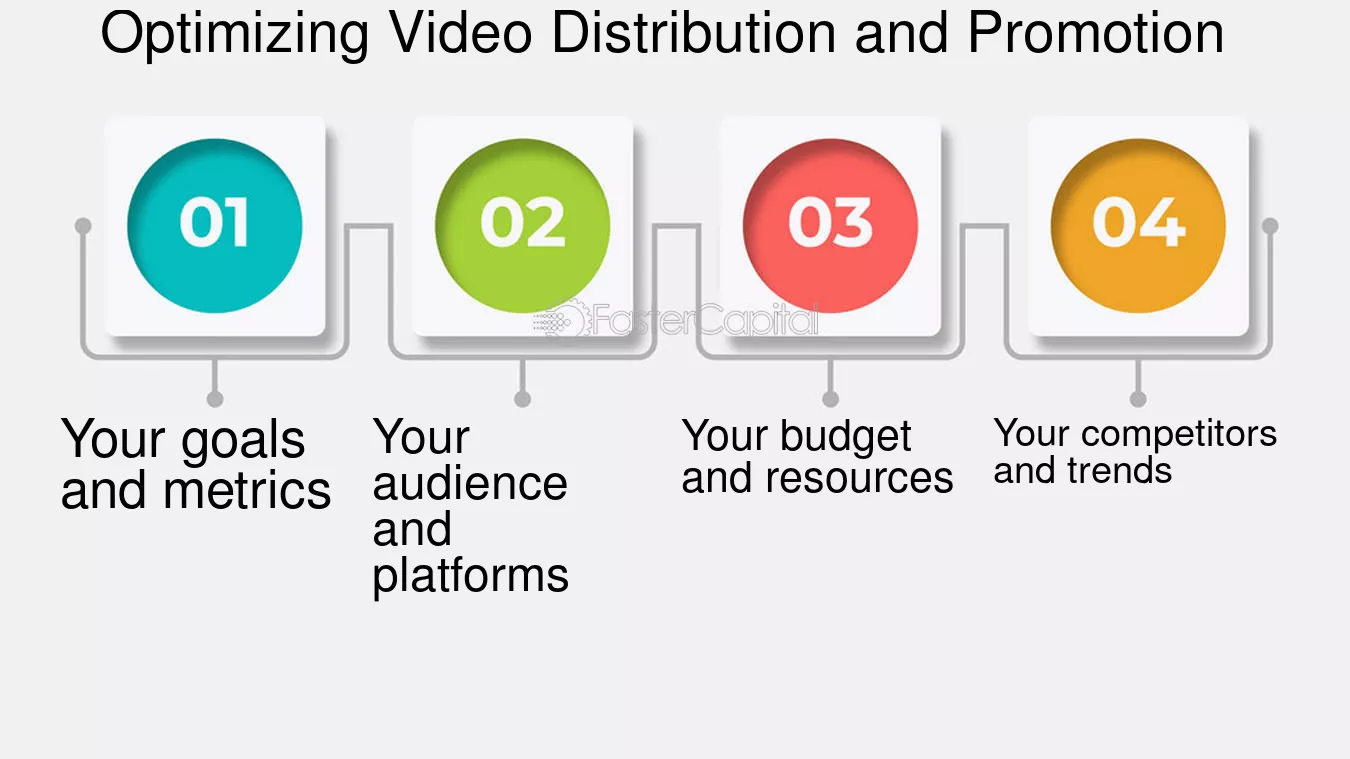 Optimizing Video Distribution and Promotion

01

02

03

04

FasterCapital

Your goals and metrics

Your audience and platforms

Your budget and resources

Your competitors and trends